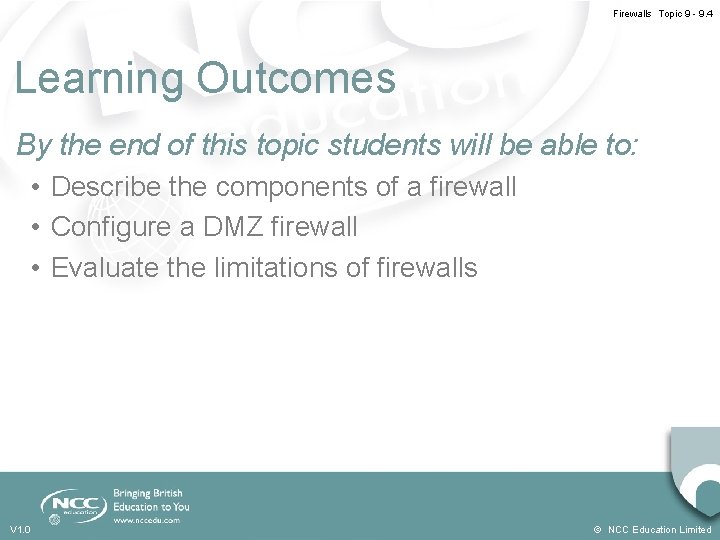 Firewalls Topic 9 - 9.4

Learning Outcomes

By the end of this topic students will be able to:

• Describe the components of a firewall
• Configure a DMZ firewall
• Evaluate the limitations of firewalls

NCC education

Bringing British Education to You
www.nccedu.com

V1.0

© NCC Education Limited